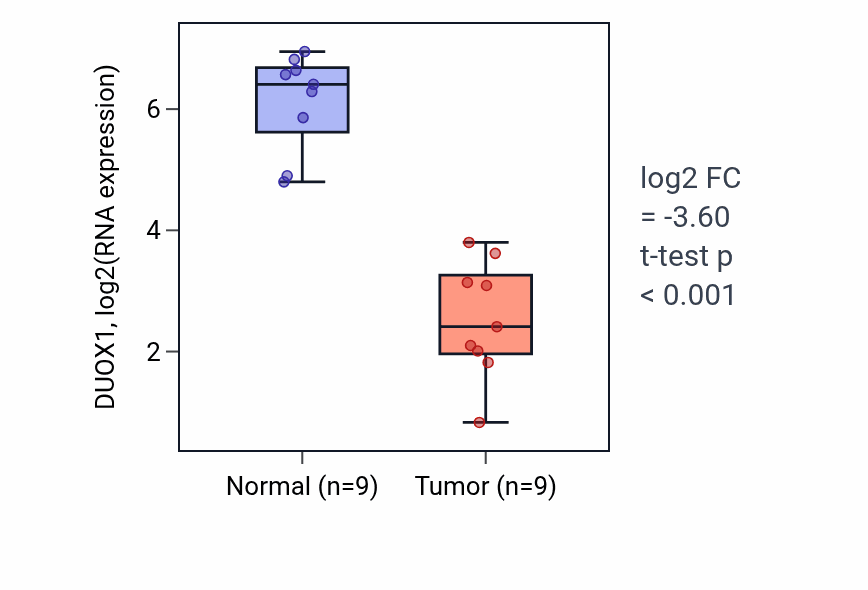 DUOX1, log2(RNA expression)

6

4

2

Normal (n=9)

Tumor (n=9)

log2 FC
= -3.60
t-test p
< 0.001